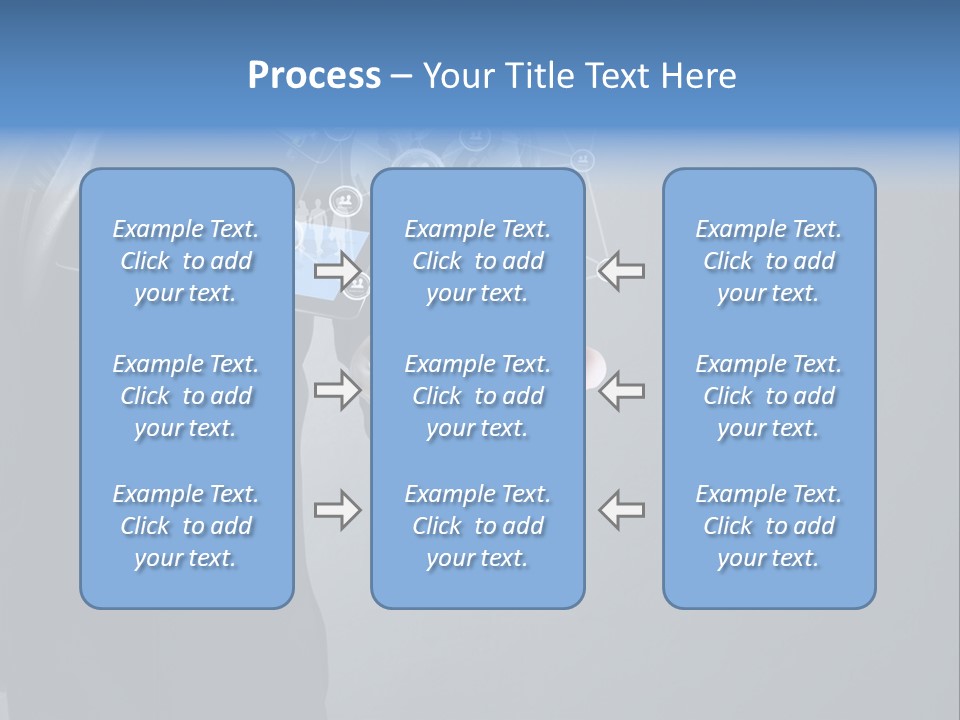 Process – Your Title Text Here

Example Text. Click to add your text.

Example Text. Click to add your text.

Example Text. Click to add your text.

Example Text. Click to add your text.

Example Text. Click to add your text.

Example Text. Click to add your text.

Example Text. Click to add your text.

Example Text. Click to add your text.

Example Text. Click to add your text.